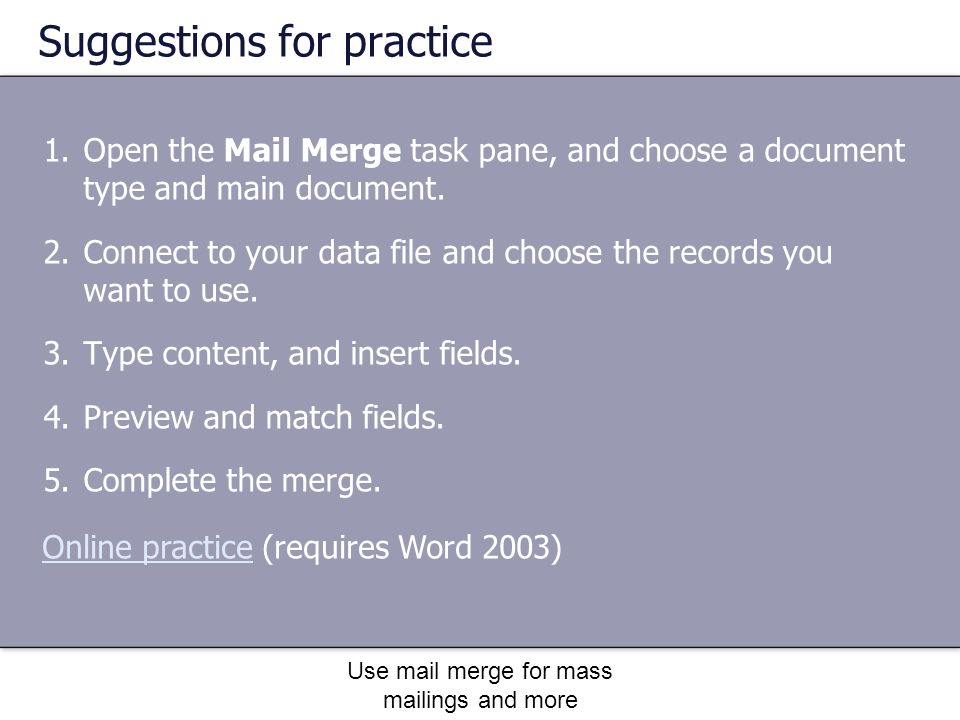 Suggestions for practice

1. Open the Mail Merge task pane, and choose a document type and main document.

2. Connect to your data file and choose the records you want to use.

3. Type content, and insert fields.

4. Preview and match fields.

5. Complete the merge.

Online practice (requires Word 2003)

Use mail merge for mass mailings and more